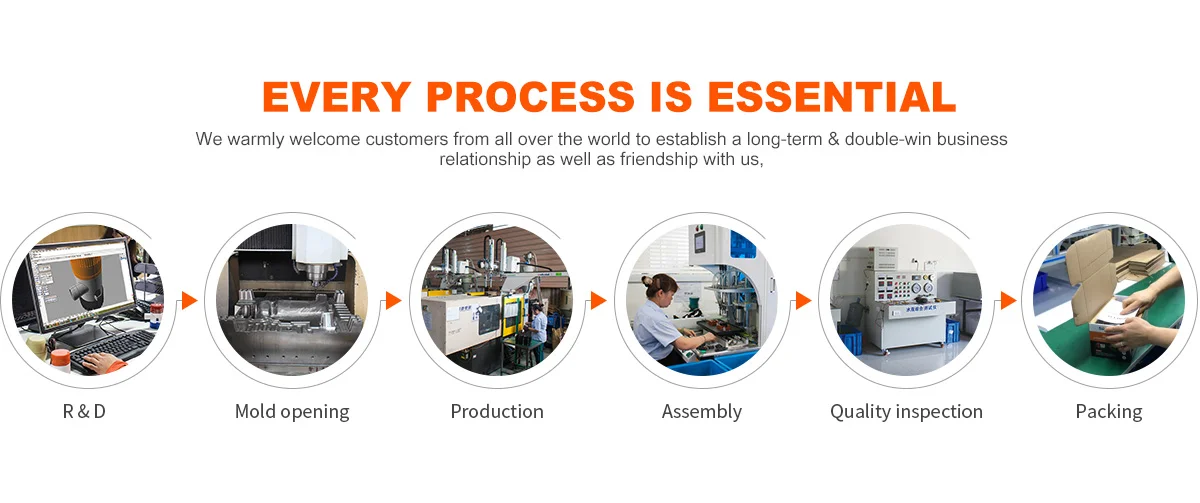 EVERY PROCESS IS ESSENTIAL

We warmly welcome customers from all over the world to establish a long-term & double-win business relationship as well as friendship with us,

R & D

Mold opening

Production

Assembly

Quality inspection

Packing